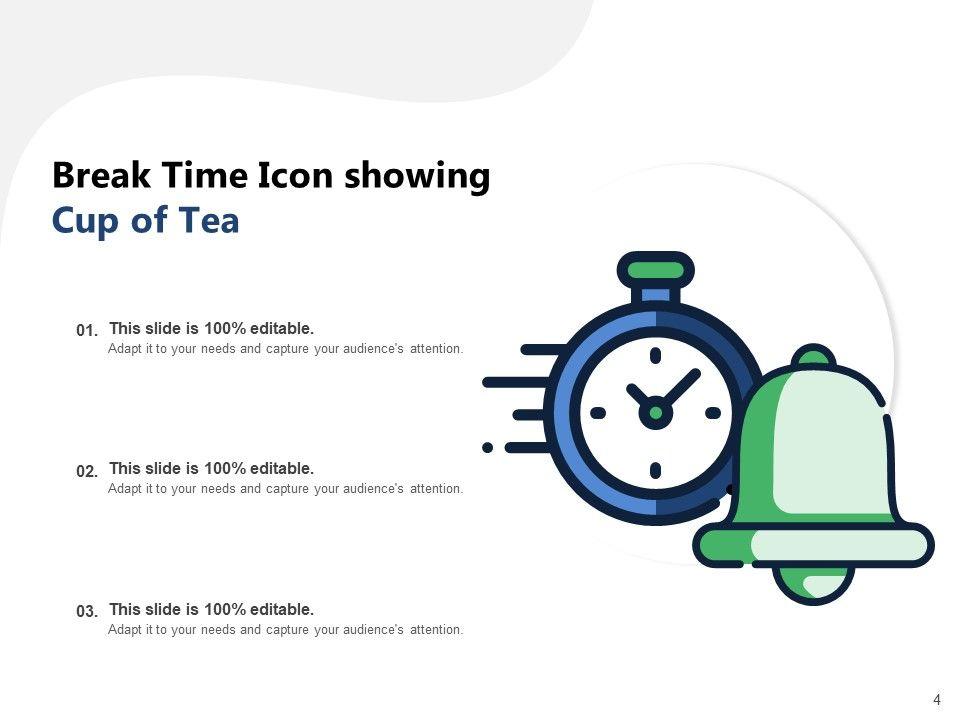 Break Time Icon showing
Cup of Tea

01. This slide is 100% editable.
Adapt it to your needs and capture your audience's attention.

02. This slide is 100% editable.
Adapt it to your needs and capture your audience's attention.

03. This slide is 100% editable.
Adapt it to your needs and capture your audience's attention.

4